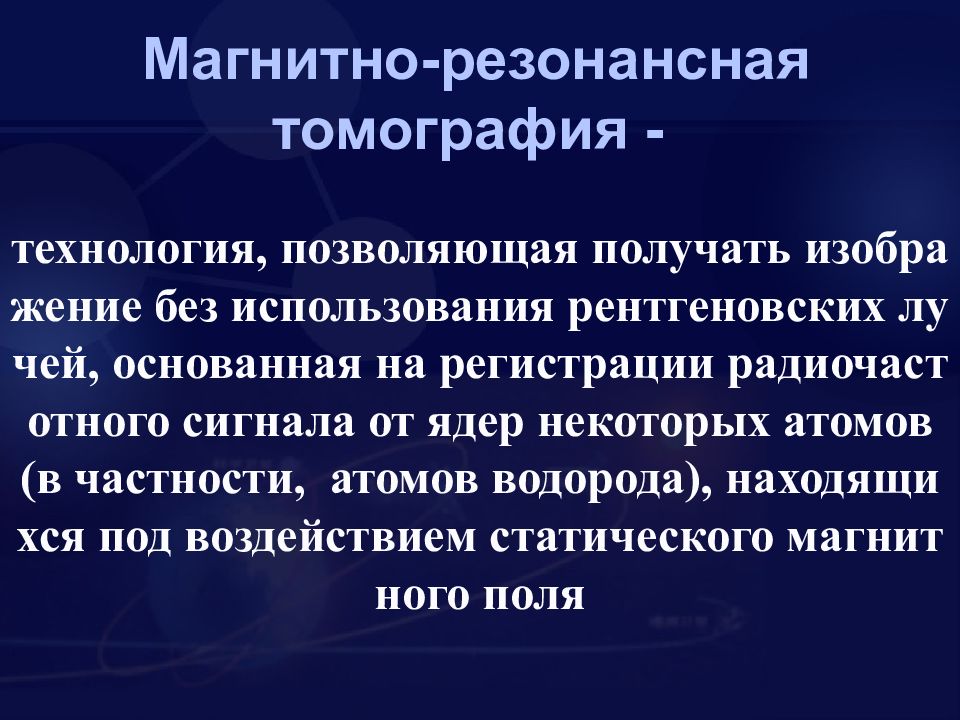 Магнитно-резонансная томография -

технология, позволяющая получать изобра жение без использования рентгеновских лу чей, основанная на регистрации радиочаст отного сигнала от ядер некоторых атомов (в частности, атомов водорода), находящи хся под воздействием статического магнит ного поля